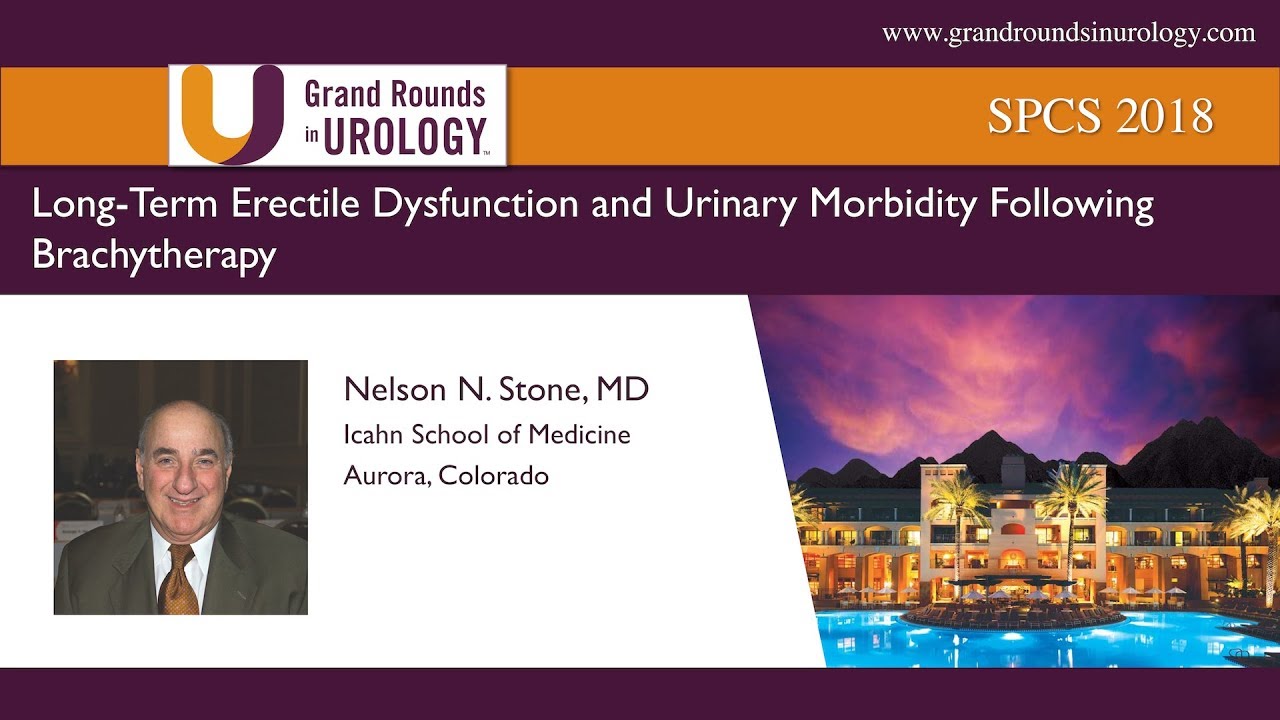 www.grandroundsinurology.com

Grand Rounds in UROLOGY™

SPCS 2018

Long-Term Erectile Dysfunction and Urinary Morbidity Following Brachytherapy

Nelson N. Stone, MD
Icahn School of Medicine
Aurora, Colorado